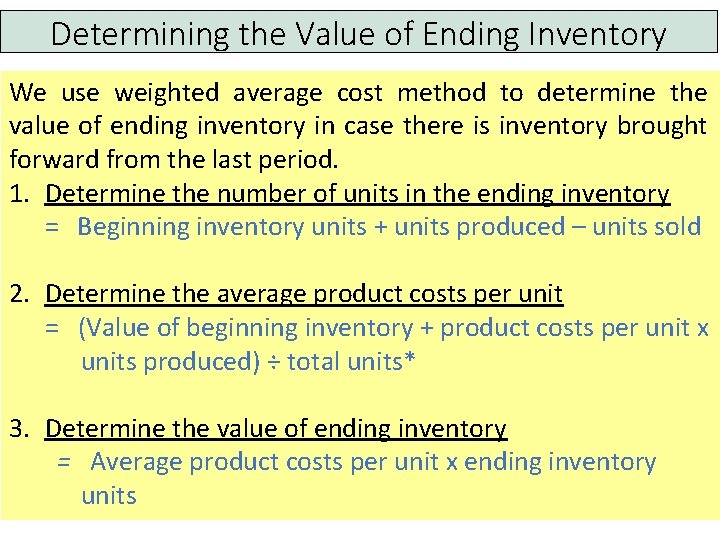 Determining the Value of Ending Inventory

We use weighted average cost method to determine the value of ending inventory in case there is inventory brought forward from the last period.

1. Determine the number of units in the ending inventory
= Beginning inventory units + units produced – units sold

2. Determine the average product costs per unit
= (Value of beginning inventory + product costs per unit x units produced) ÷ total units*

3. Determine the value of ending inventory
= Average product costs per unit x ending inventory units